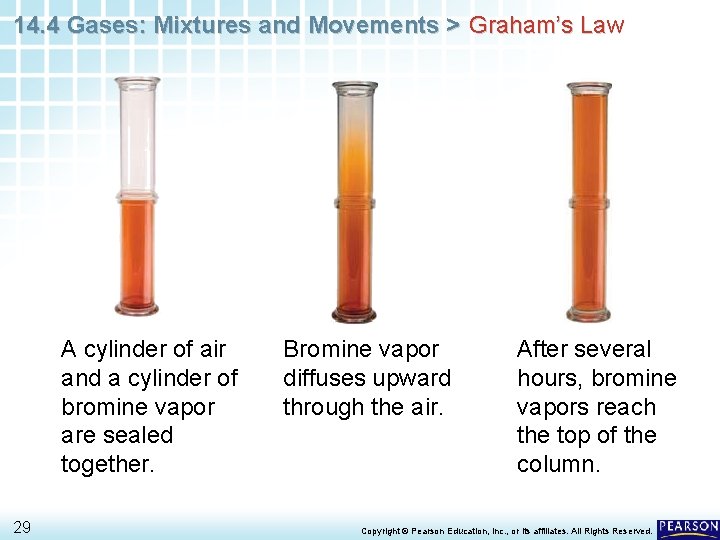 14.4 Gases: Mixtures and Movements > Graham's Law

A cylinder of air and a cylinder of bromine vapor are sealed together.

Bromine vapor diffuses upward through the air.

After several hours, bromine vapors reach the top of the column.

29

Copyright © Pearson Education, Inc., or its affiliates. All Rights Reserved.

PEARSON